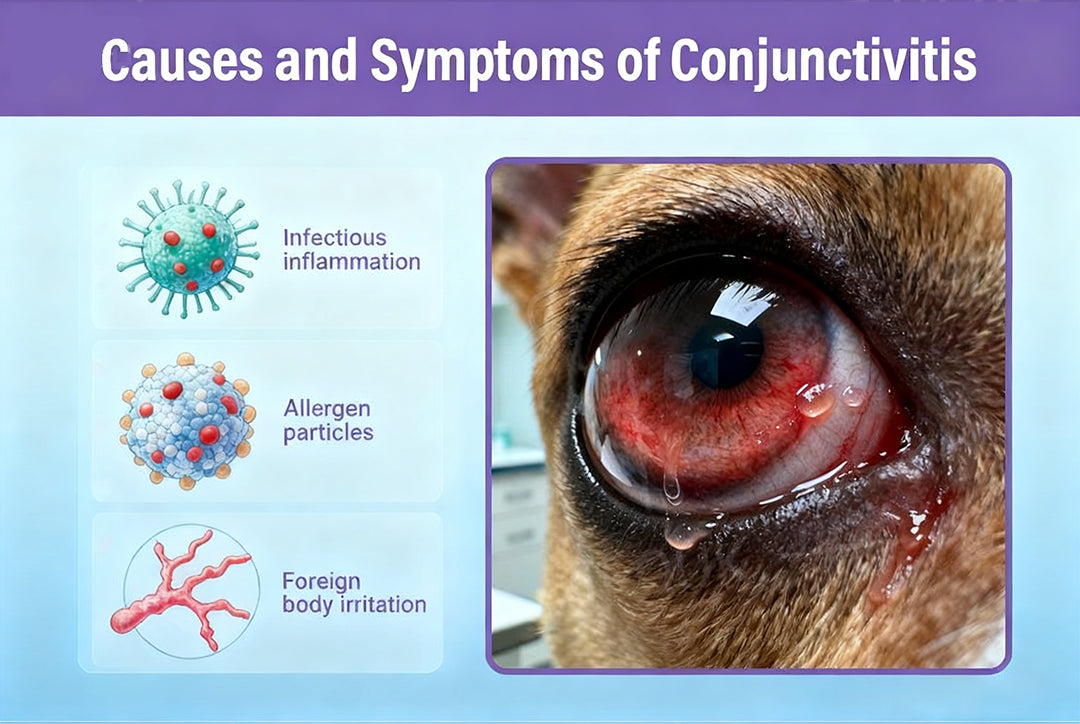 Causes and Symptoms of Conjunctivitis

Infectious inflammation

Allergen particles

Foreign body irritation